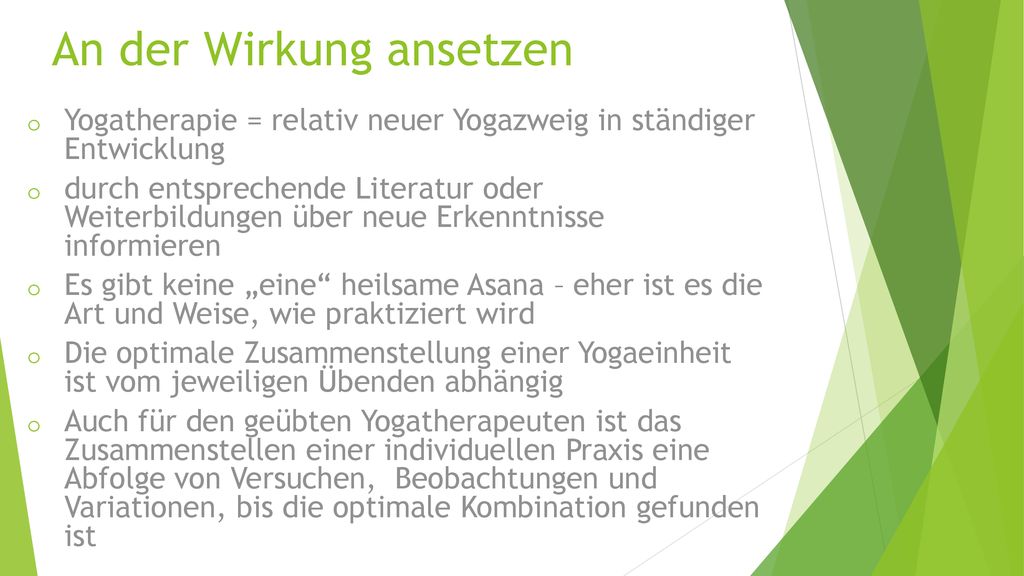 An der Wirkung ansetzen

o Yogatherapie = relativ neuer Yogazweig in ständiger Entwicklung

o durch entsprechende Literatur oder Weiterbildungen über neue Erkenntnisse informieren

o Es gibt keine „eine“ heilsame Asana – eher ist es die Art und Weise, wie praktiziert wird

o Die optimale Zusammenstellung einer Yogaeinheit ist vom jeweiligen Übenden abhängig

o Auch für den geübten Yogatherapeuten ist das Zusammenstellen einer individuellen Praxis eine Abfolge von Versuchen, Beobachtungen und Variationen, bis die optimale Kombination gefunden ist